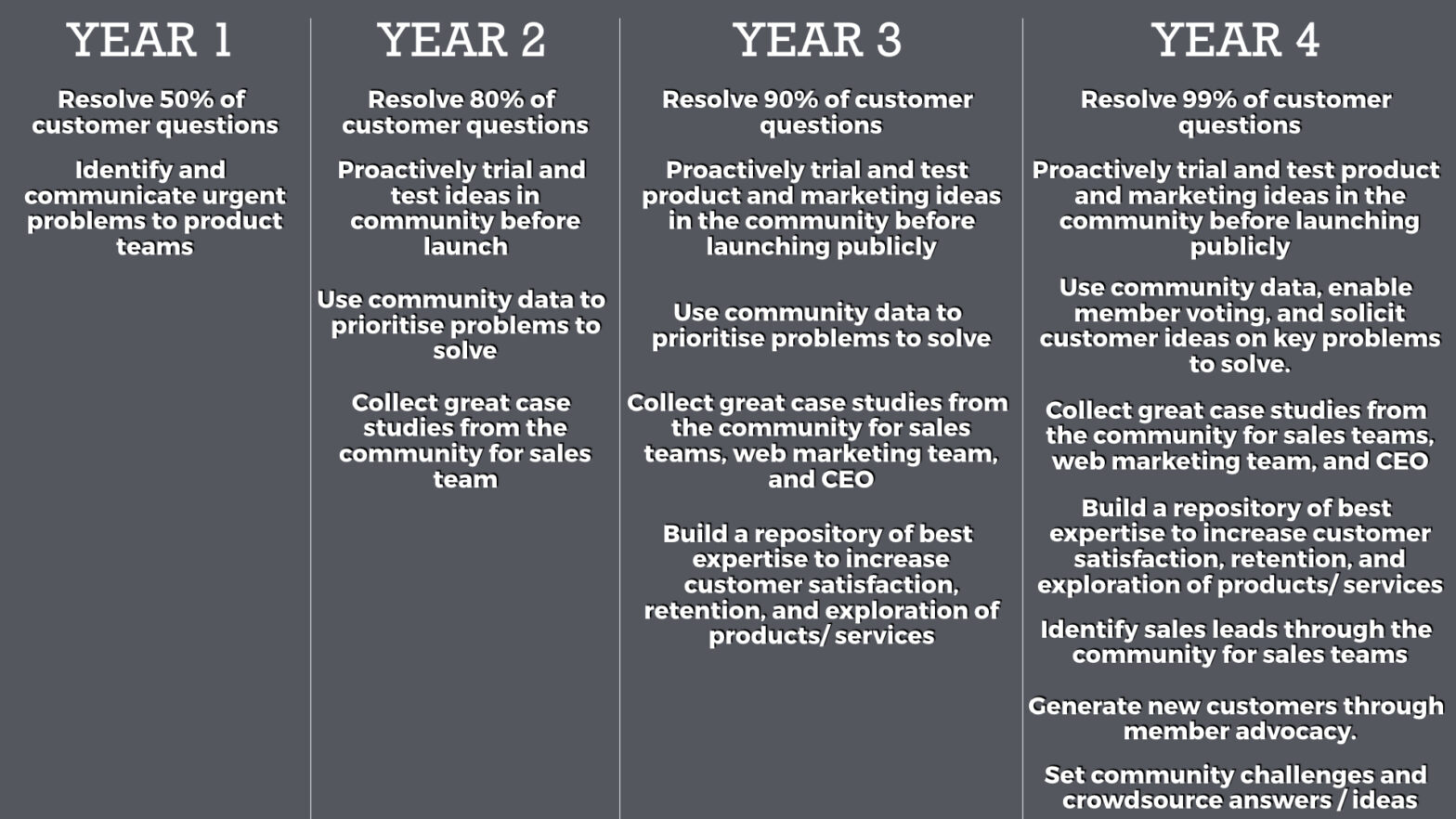 YEAR 1

Resolve 50% of customer questions

Identify and communicate urgent problems to product teams

YEAR 2

Resolve 80% of customer questions

Proactively trial and test ideas in community before launch

Use community data to prioritise problems to solve

Collect great case studies from the community for sales team

YEAR 3

Resolve 90% of customer questions

Proactively trial and test product and marketing ideas in the community before launching publicly

Use community data to prioritise problems to solve

Collect great case studies from the community for sales teams, web marketing team, and CEO

Build a repository of best expertise to increase customer satisfaction, retention, and exploration of products/ services

YEAR 4

Resolve 99% of customer questions

Proactively trial and test product and marketing ideas in the community before launching publicly

Use community data, enable member voting, and solicit customer ideas on key problems to solve.

Collect great case studies from the community for sales teams, web marketing team, and CEO

Build a repository of best expertise to increase customer satisfaction, retention, and exploration of products/ services

Identify sales leads through the community for sales teams

Generate new customers through member advocacy.

Set community challenges and crowdsource answers / ideas